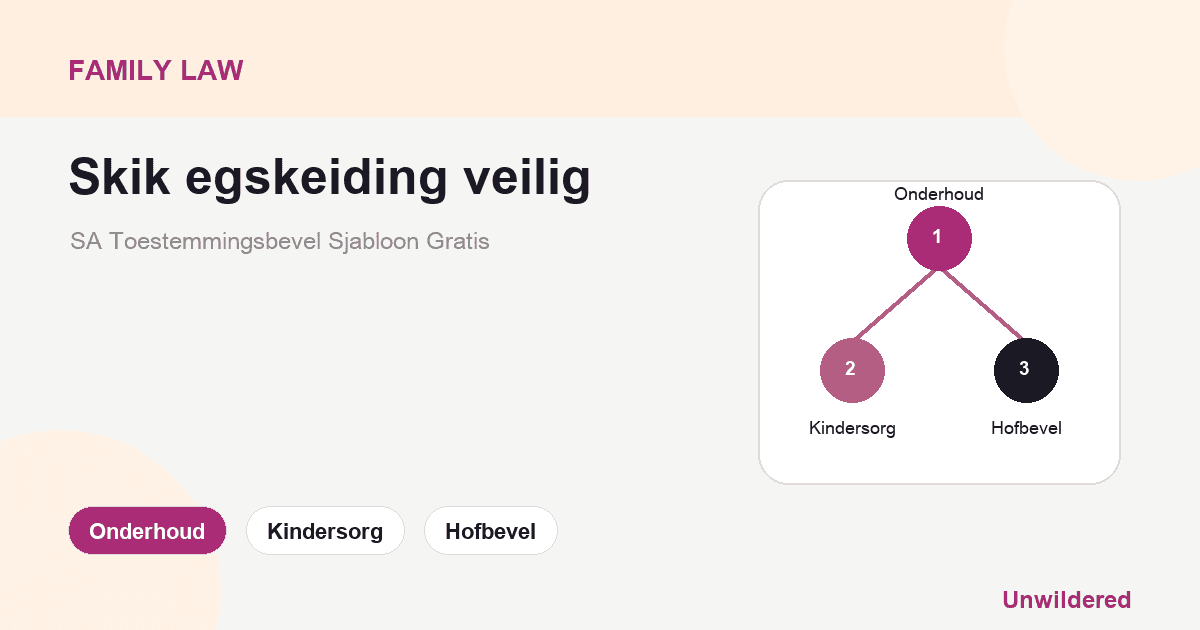 FAMILY LAW

Skik egskeiding veilig

SA Toestemmingsbevel Sjabloon Gratis

Onderhoud
1
2
3
Kindersorg
Hofbevel

Onderhoud
Kindersorg
Hofbevel

Unwildered